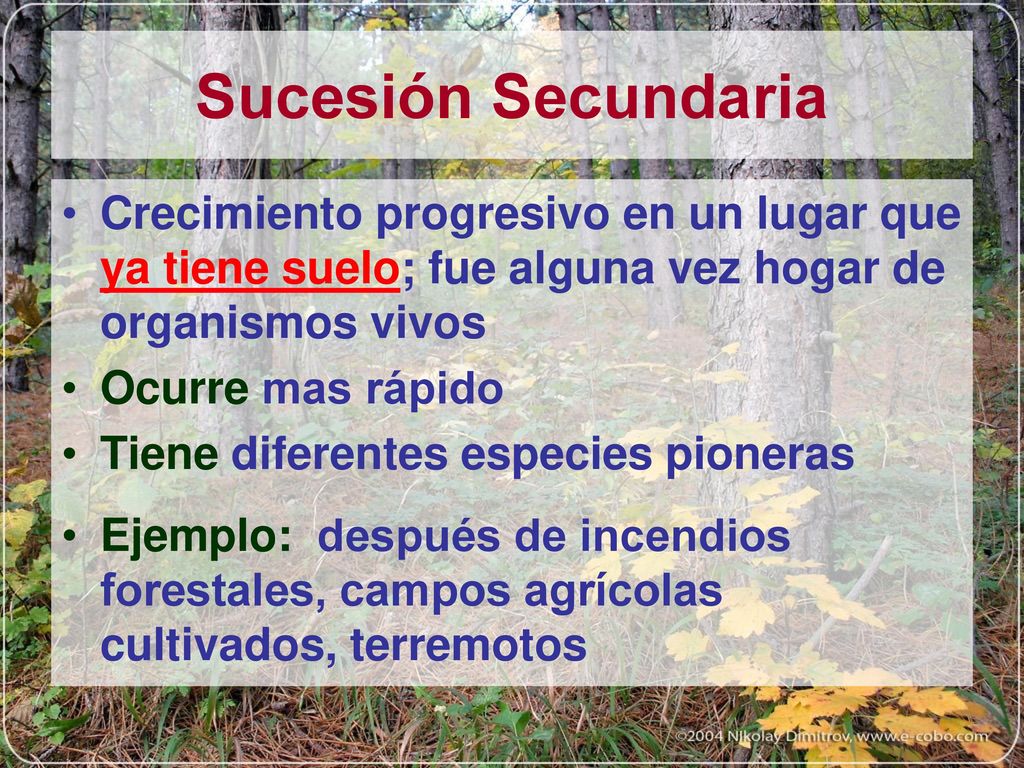 Sucesión Secundaria

• Crecimiento progresivo en un lugar que ya tiene suelo; fue alguna vez hogar de organismos vivos
• Ocurre mas rápido
• Tiene diferentes especies pioneras
• Ejemplo: después de incendios forestales, campos agrícolas cultivados, terremotos

©2004 Nikolay Dimitrov, www.e-cobo.com